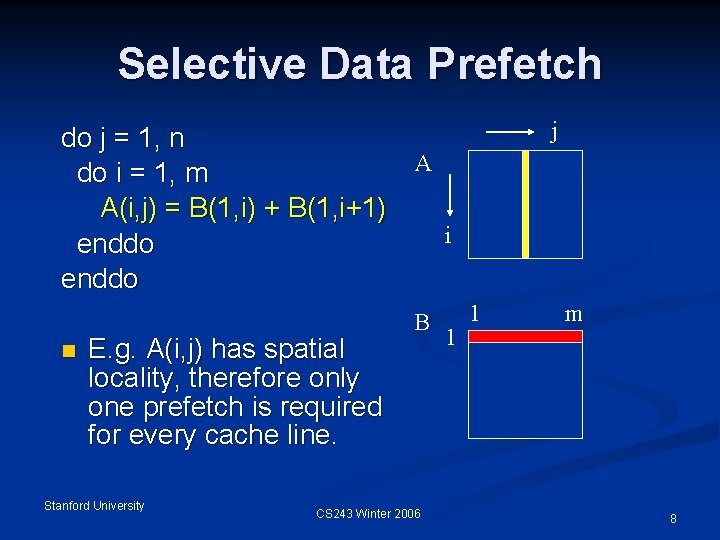 Selective Data Prefetch

do j = 1, n
do i = 1, m
A(i,j) = B(1,i) + B(1,i+1)
enddo
enddo

E.g. A(i,j) has spatial locality, therefore only one prefetch is required for every cache line.

j
A
i

B
1
m
1

Stanford University

CS243 Winter 2006

8